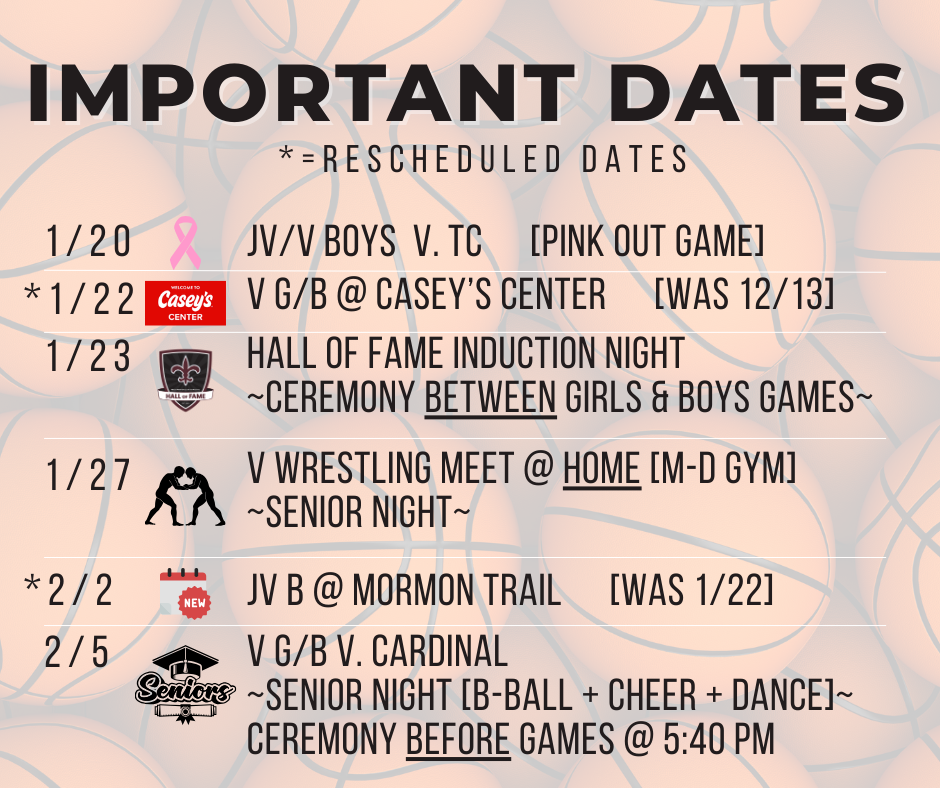 IMPORTANT DATES

*=RESCHEDULED DATES

1/20 JV/V BOYS V. TC [PINK OUT GAME]

*1/22 WELCOME TO Casey's CENTER V G/B @ CASEY'S CENTER [WAS 12/13]

1/23 HALL OF FAME HALL OF FAME INDUCTION NIGHT ~CEREMONY BETWEEN GIRLS & BOYS GAMES~

1/27 V WRESTLING MEET @ HOME [M-D GYM] ~SENIOR NIGHT~

*2/2 NEW JV B @ MORMON TRAIL [WAS 1/22]

2/5 Seniors V G/B V. CARDINAL ~SENIOR NIGHT [B-BALL + CHEER + DANCE]~ CEREMONY BEFORE GAMES @ 5:40 PM